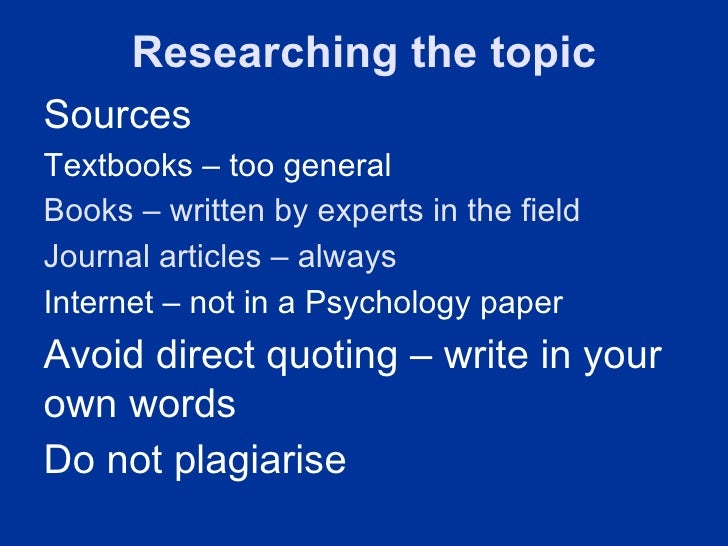 Researching the topic

Sources

Textbooks – too general

Books – written by experts in the field

Journal articles – always

Internet – not in a Psychology paper

Avoid direct quoting – write in your own words

Do not plagiarise